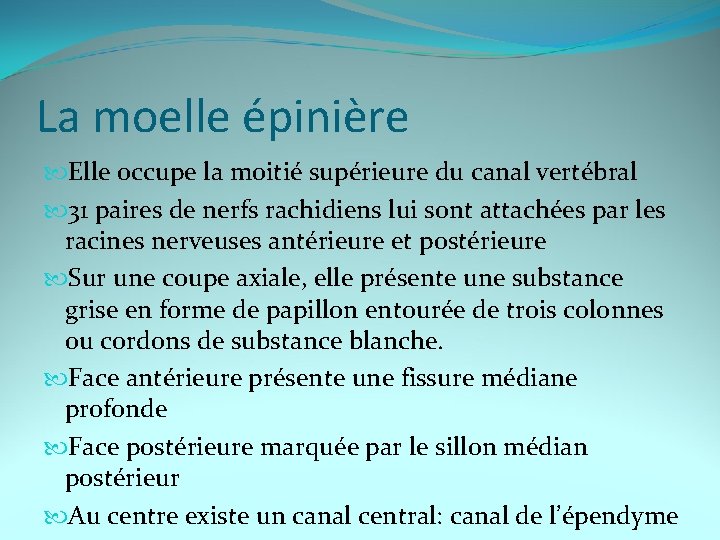 La moelle épinière

Elle occupe la moitié supérieure du canal vertébral

31 paires de nerfs rachidiens lui sont attachées par les racines nerveuses antérieure et postérieure

Sur une coupe axiale, elle présente une substance grise en forme de papillon entourée de trois colonnes ou cordons de substance blanche.

Face antérieure présente une fissure médiane profonde

Face postérieure marquée par le sillon médian postérieur

Au centre existe un canal central: canal de l'épendyme